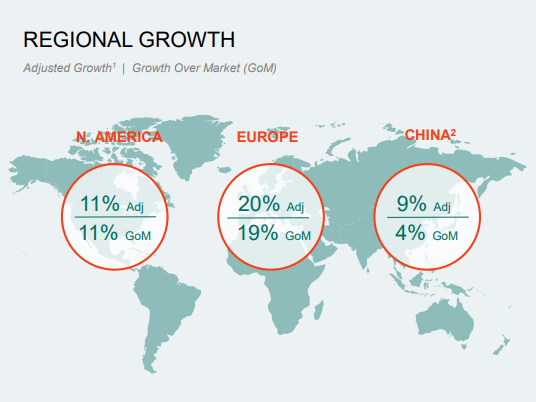 REGIONAL GROWTH

Adjusted Growth$^1$ | Growth Over Market (GoM)

N. AMERICA

11% Adj
11% GoM

EUROPE

20% Adj
19% GoM

CHINA$^2$

9% Adj
4% GoM